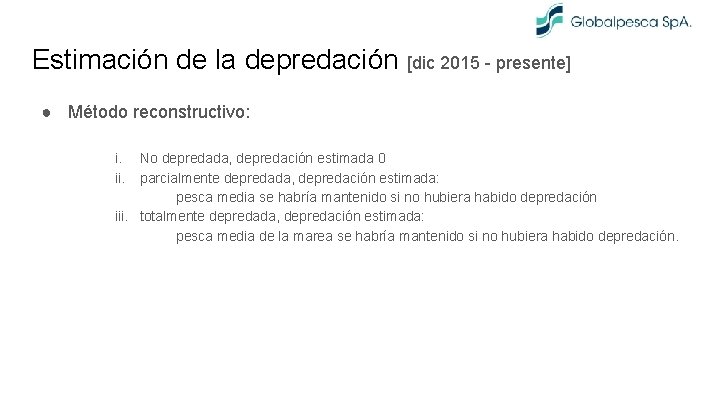 Globalpesca SpA.

Estimación de la depredación [dic 2015 - presente]

● Método reconstructivo:

i. No depredada, depredación estimada 0
ii. parcialmente depredada, depredación estimada:
pesca media se habría mantenido si no hubiera habido depredación
iii. totalmente depredada, depredación estimada:
pesca media de la marea se habría mantenido si no hubiera habido depredación.